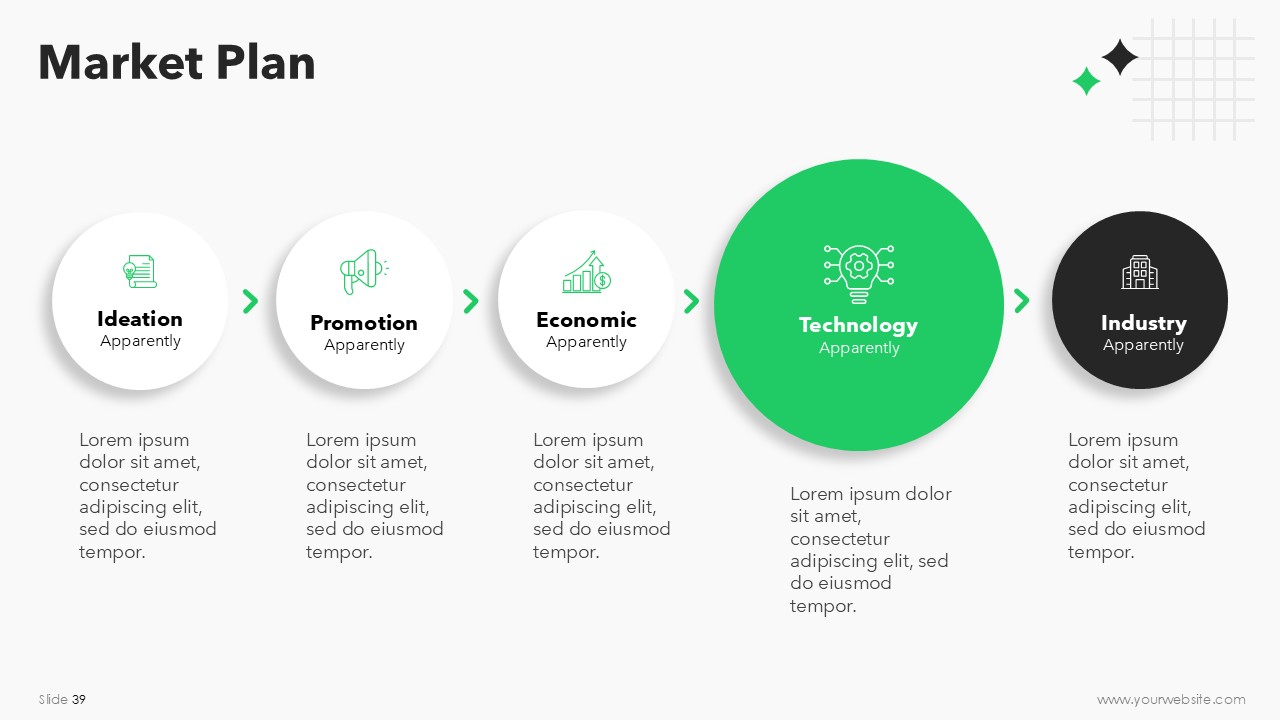 Market Plan

Ideation
Apparently

Promotion
Apparently

Economic
Apparently

Technology
Apparently

Industry
Apparently

Lorem ipsum dolor sit amet, consectetur adipiscing elit, sed do eiusmod tempor.

Lorem ipsum dolor sit amet, consectetur adipiscing elit, sed do eiusmod tempor.

Lorem ipsum dolor sit amet, consectetur adipiscing elit, sed do eiusmod tempor.

Lorem ipsum dolor sit amet, consectetur adipiscing elit, sed do eiusmod tempor.

Lorem ipsum dolor sit amet, consectetur adipiscing elit, sed do eiusmod tempor.

Slide 39

www.yourwebsite.com